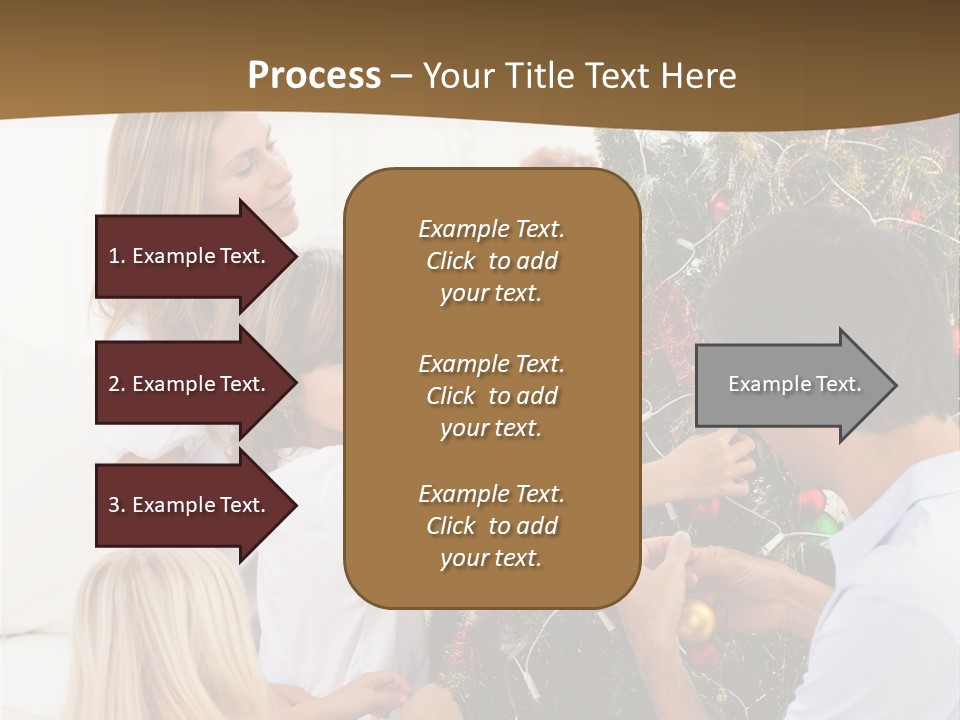 Process – Your Title Text Here

1. Example Text.

2. Example Text.

3. Example Text.

Example Text. Click to add your text.

Example Text. Click to add your text.

Example Text. Click to add your text.

Example Text.